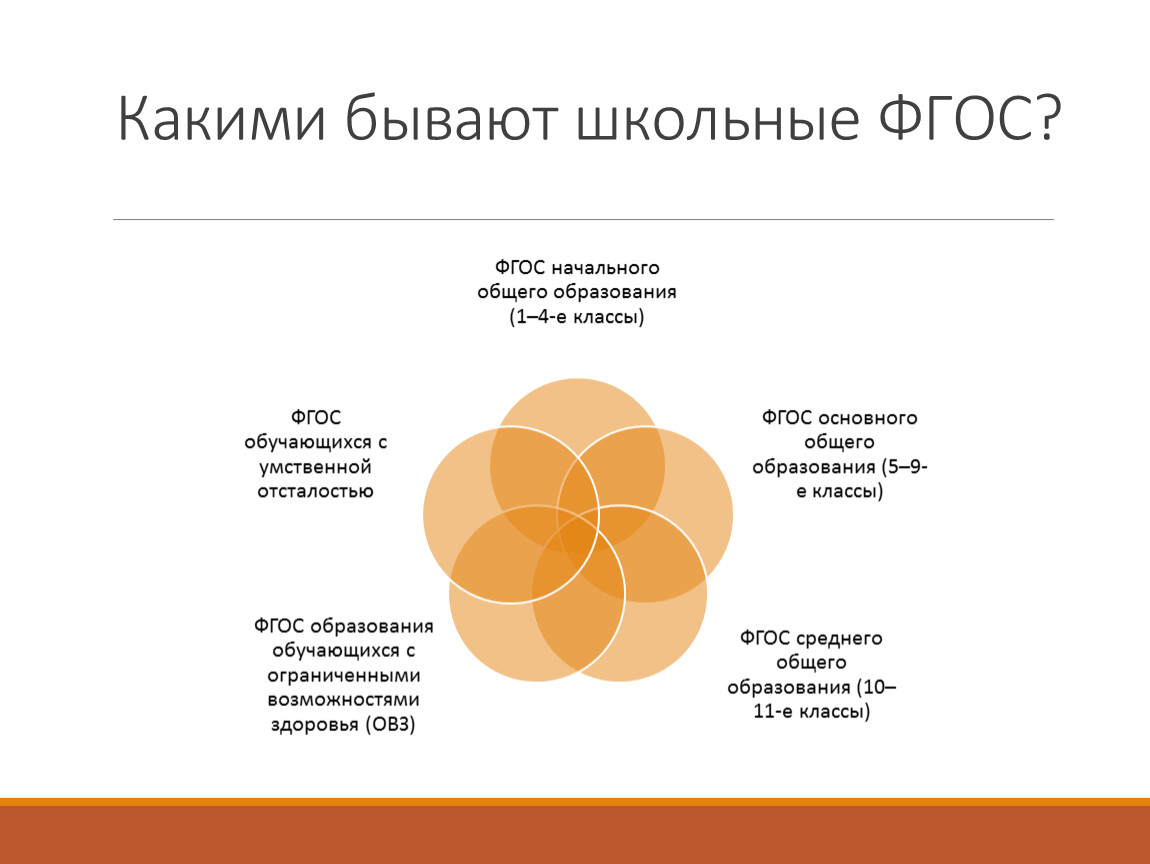 Какими бывают школьные ФГОС?

ФГОС начального общего образования (1–4-е классы)

ФГОС основного общего образования (5–9-е классы)

ФГОС среднего общего образования (10–11-е классы)

ФГОС образования обучающихся с ограниченными возможностями здоровья (ОВЗ)

ФГОС обучающихся с умственной отсталостью